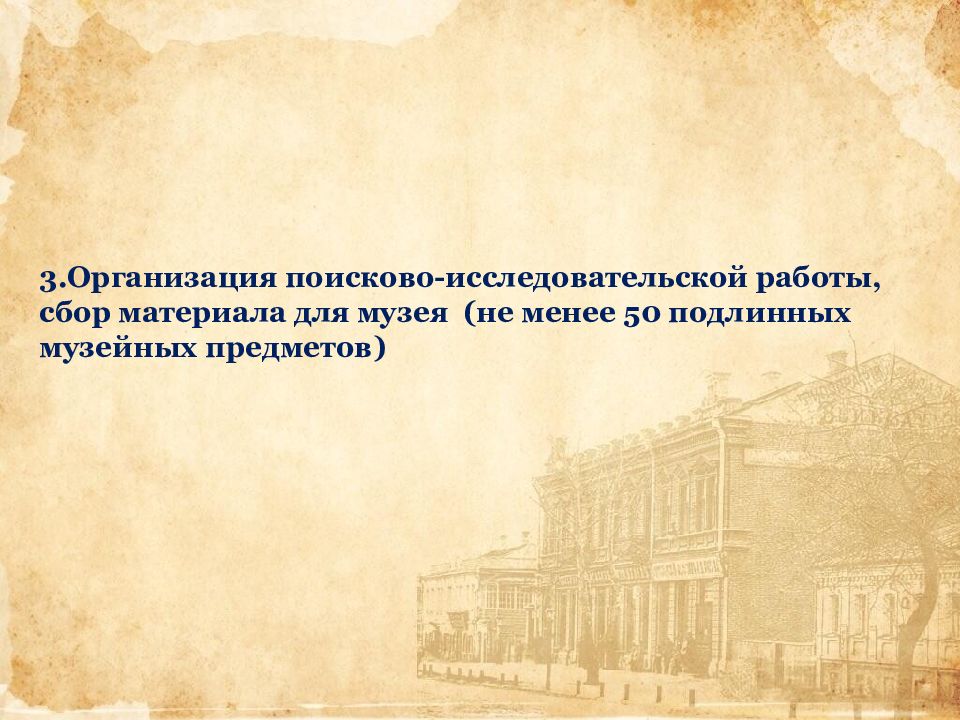 3.Организация поисково-исследовательской работы, сбор материала для музея (не менее 50 подлинных музейных предметов)